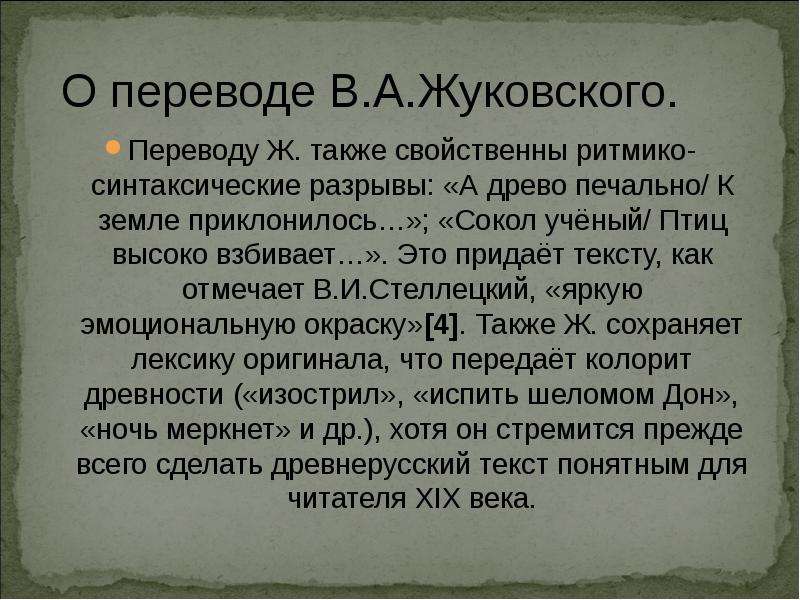 О переводе В.А.Жуковского.

• Переводу Ж. также свойственны ритмико-синтаксические разрывы: «А древо печально/ К земле приклонилось…»; «Сокол учёный/ Птиц высоко взбивает…». Это придаёт тексту, как отмечает В.И.Стеллецкий, «яркую эмоциональную окраску»[4]. Также Ж. сохраняет лексику оригинала, что передаёт колорит древности («изострил», «испить шеломом Дон», «ночь меркнет» и др.), хотя он стремится прежде всего сделать древнерусский текст понятным для читателя XIX века.